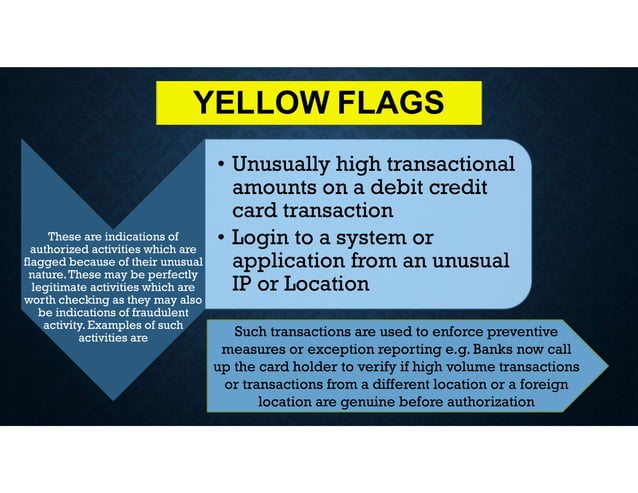 YELLOW FLAGS

These are indications of authorized activities which are flagged because of their unusual nature. These may be perfectly legitimate activities which are worth checking as they may also be indications of fraudulent activity. Examples of such activities are

• Unusually high transactional amounts on a debit credit card transaction
• Login to a system or application from an unusual IP or Location

Such transactions are used to enforce preventive measures or exception reporting e.g. Banks now call up the card holder to verify if high volume transactions or transactions from a different location or a foreign location are genuine before authorization